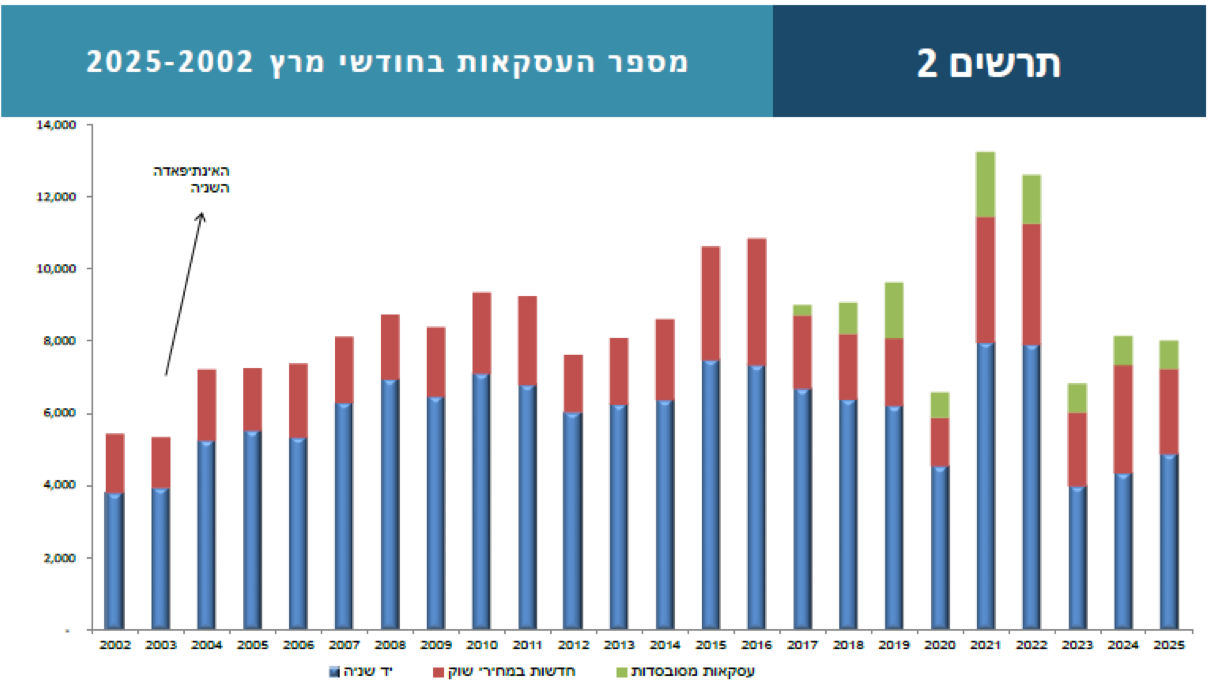 תרשים 2

מספר העסקאות בחודשי מרץ 2025-2002

14,000
12,000
10,000
8,000
6,000
4,000
2,000
-

האינתיפאדה השניה

2002 2003 2004 2005 2006 2007 2008 2009 2010 2011 2012 2013 2014 2015 2016 2017 2018 2019 2020 2021 2022 2023 2024 2025

יד שניה
חדשות במחירי שוק
עסקאות מסובסדות